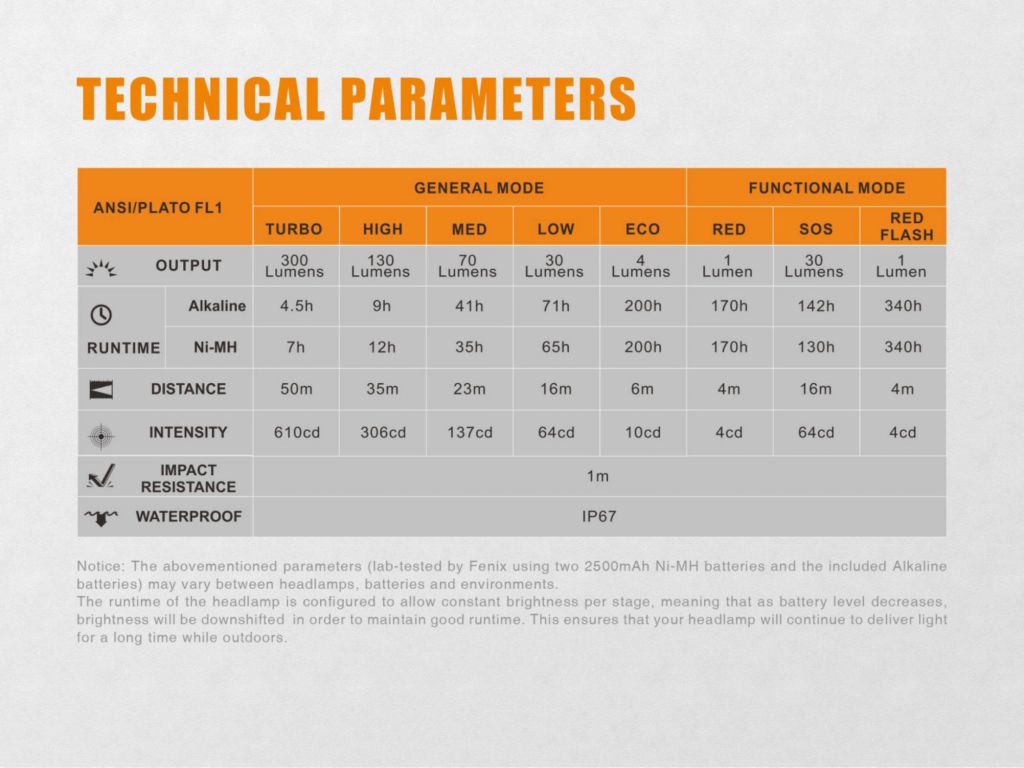 TECHNICAL PARAMETERS

| ANSI/PLATO FL1 | | GENERAL MODE | | | | | FUNCTIONAL MODE | | |
|---|---|---|---|---|---|---|---|---|---|
| | | TURBO | HIGH | MED | LOW | ECO | RED | SOS | RED FLASH |
| OUTPUT | | 300 Lumens | 130 Lumens | 70 Lumens | 30 Lumens | 4 Lumens | 1 Lumen | 30 Lumens | 1 Lumen |
| RUNTIME | Alkaline | 4.5h | 9h | 41h | 71h | 200h | 170h | 142h | 340h |
| | Ni-MH | 7h | 12h | 35h | 65h | 200h | 170h | 130h | 340h |
| DISTANCE | | 50m | 35m | 23m | 16m | 6m | 4m | 16m | 4m |
| INTENSITY | | 610cd | 306cd | 137cd | 64cd | 10cd | 4cd | 64cd | 4cd |
| IMPACT RESISTANCE | | 1m | | | | | | | |
| WATERPROOF | | IP67 | | | | | | | |

Notice: The abovementioned parameters (lab-tested by Fenix using two 2500mAh Ni-MH batteries and the included Alkaline batteries) may vary between headlamps, batteries and environments.
The runtime of the headlamp is configured to allow constant brightness per stage, meaning that as battery level decreases, brightness will be downshifted in order to maintain good runtime. This ensures that your headlamp will continue to deliver light for a long time while outdoors.